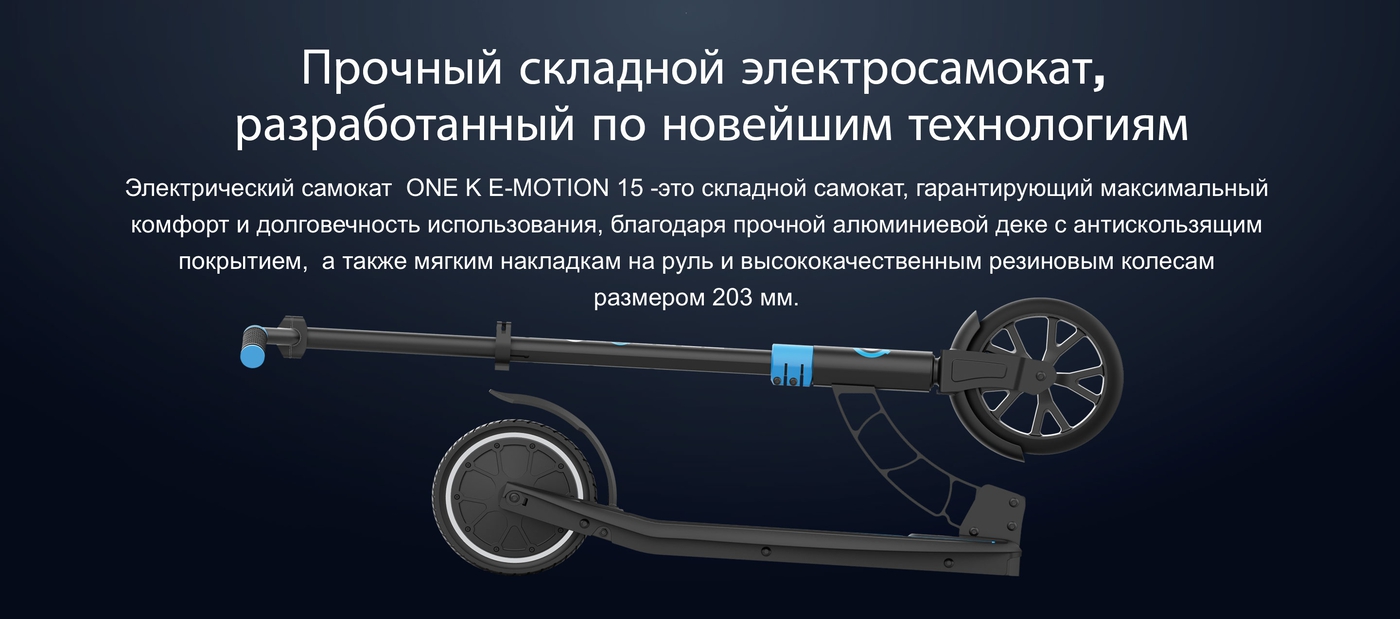 Прочный складной электросамокат, разработанный по новейшим технологиям

Электрический самокат  ONE K E-MOTION 15 -это складной самокат, гарантирующий максимальный комфорт и долговечность использования, благодаря прочной алюминиевой деке с антискользящим покрытием,  а также мягким накладкам на руль и высококачественным резиновым колесам размером 203 мм.